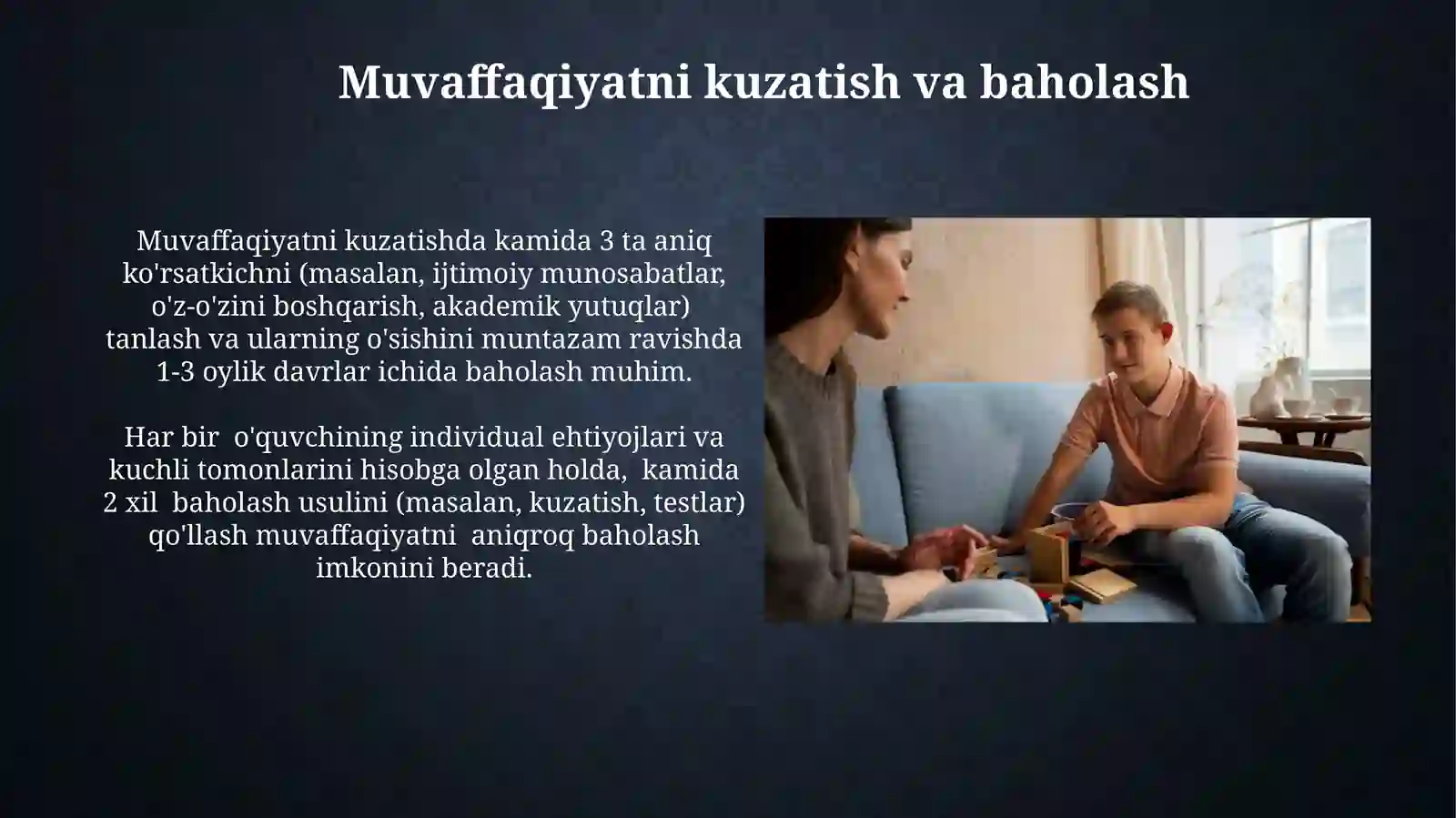 Muvaffaqiyatni kuzatish va baholash

Muvaffaqiyatni kuzatishda kamida 3 ta aniq ko'rsatkichni (masalan, ijtimoiy munosabatlar, o'z-o'zini boshqarish, akademik yutuqlar) tanlash va ularning o'sishini muntazam ravishda 1-3 oylik davrlar ichida baholash muhim.

Har bir o'quvchining individual ehtiyojlari va kuchli tomonlarini hisobga olgan holda, kamida 2 xil baholash usulini (masalan, kuzatish, testlar) qo'llash muvaffaqiyatni aniqroq baholash imkonini beradi.